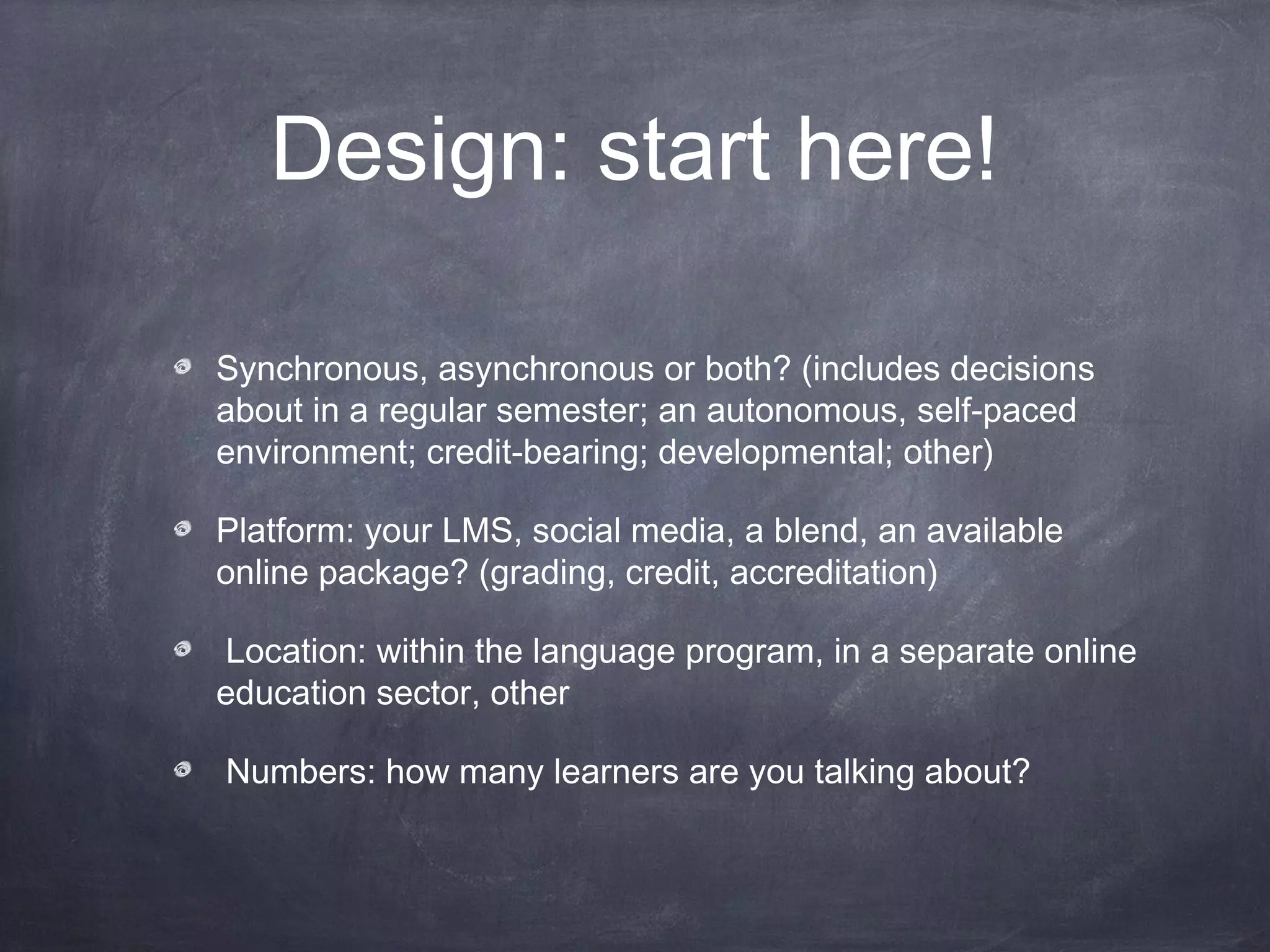 Design: start here!

Synchronous, asynchronous or both? (includes decisions about in a regular semester; an autonomous, self-paced environment; credit-bearing; developmental; other)

Platform: your LMS, social media, a blend, an available online package? (grading, credit, accreditation)

Location: within the language program, in a separate online education sector, other

Numbers: how many learners are you talking about?